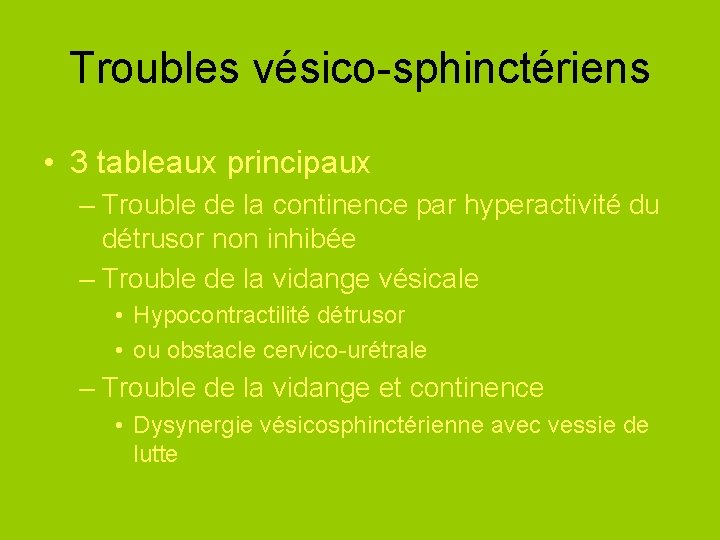 Troubles vésico-sphinctériens

• 3 tableaux principaux
– Trouble de la continence par hyperactivité du détrusor non inhibée
– Trouble de la vidange vésicale
• Hypocontractilité détrusor
• ou obstacle cervico-urétrale
– Trouble de la vidange et continence
• Dysynergie vésicosphinctérienne avec vessie de lutte